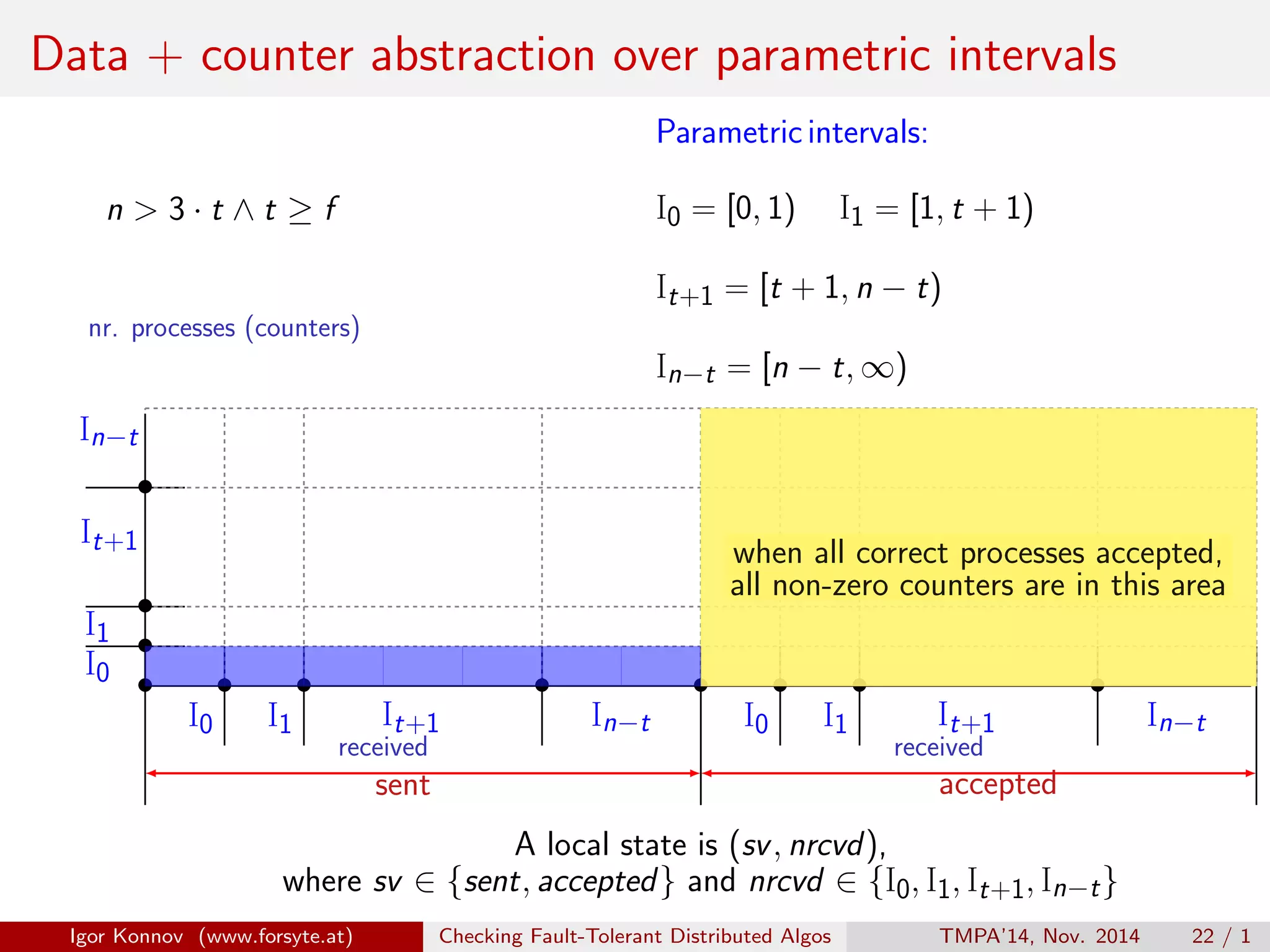 Data + counter abstraction over parametric intervals

$n > 3 \cdot t \wedge t \geq f$

Parametric intervals:

$I_0 = [0, 1)$ $I_1 = [1, t+1)$

$I_{t+1} = [t+1, n-t)$

$I_{n-t} = [n-t, \infty)$

nr. processes (counters)

$I_{n-t}$

$I_{t+1}$

$I_1$

$I_0$

when all correct processes accepted, all non-zero counters are in this area

$I_0$ $I_1$ $I_{t+1}$ $I_{n-t}$ $I_0$ $I_1$ $I_{t+1}$ $I_{n-t}$

received

received

sent

accepted

A local state is $(sv, nrcvd)$,
where $sv \in \{sent, accepted\}$ and $nrcvd \in \{I_0, I_1, I_{t+1}, I_{n-t}\}$

Igor Konnov (www.forsyte.at) Checking Fault-Tolerant Distributed Algos TMPA'14, Nov. 2014 22 / 1